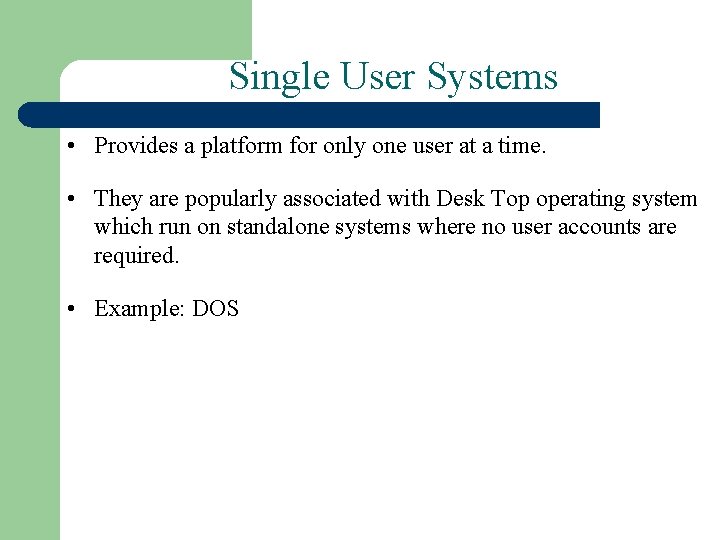 Single User Systems

• Provides a platform for only one user at a time.

• They are popularly associated with Desk Top operating system which run on standalone systems where no user accounts are required.

• Example: DOS